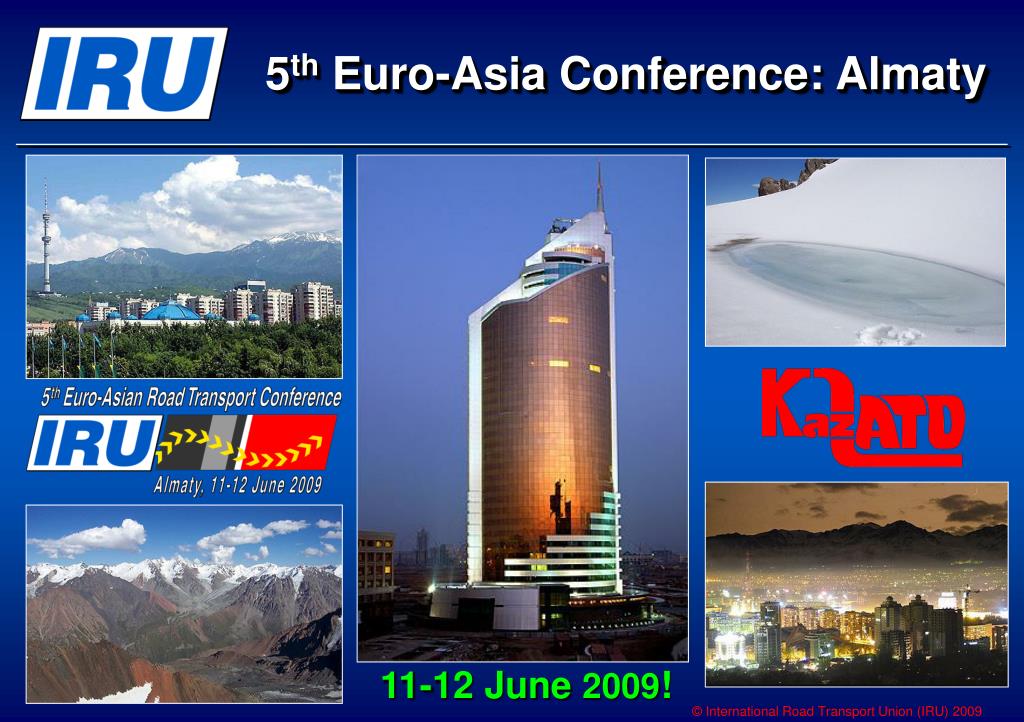 IRU

5$^{th}$ Euro-Asia Conference: Almaty

5$^{th}$ Euro-Asian Road Transport Conference

IRU

Almaty, 11-12 June 2009

KazATO

11-12 June 2009!

© International Road Transport Union (IRU) 2009